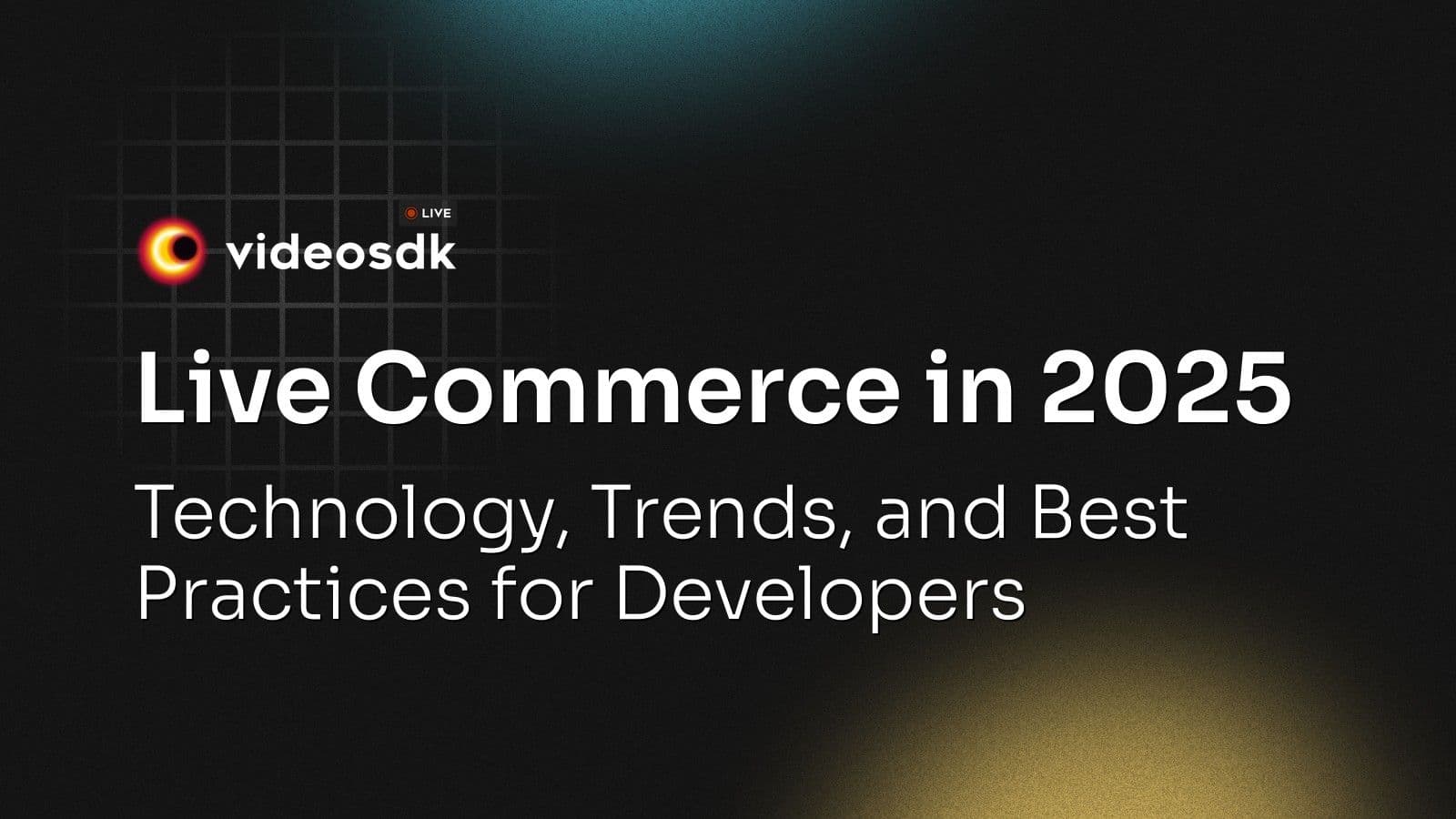 LIVE
videosdk

Live Commerce in 2025

Technology, Trends, and Best Practices for Developers